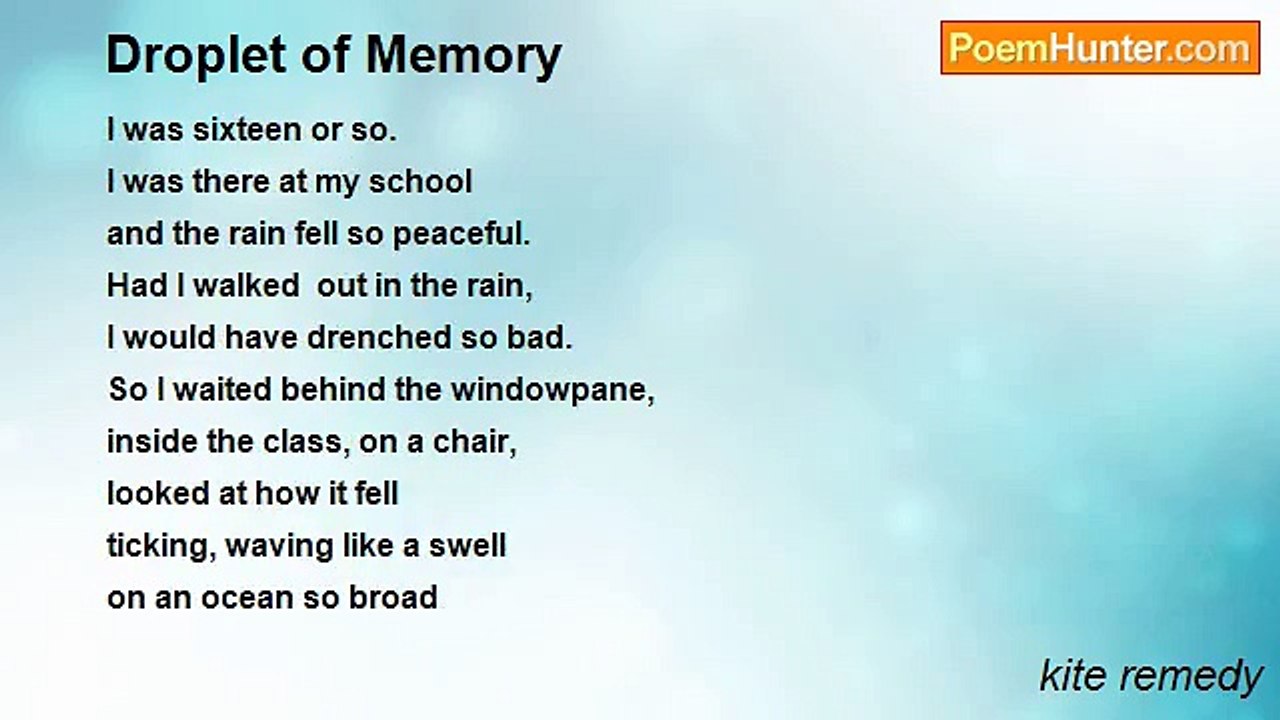 Droplet of Memory

PoemHunter.com

I was sixteen or so.
I was there at my school
and the rain fell so peaceful.
Had I walked out in the rain,
I would have drenched so bad.
So I waited behind the windowpane,
inside the class, on a chair,
looked at how it fell
ticking, waving like a swell
on an ocean so broad

kite remedy